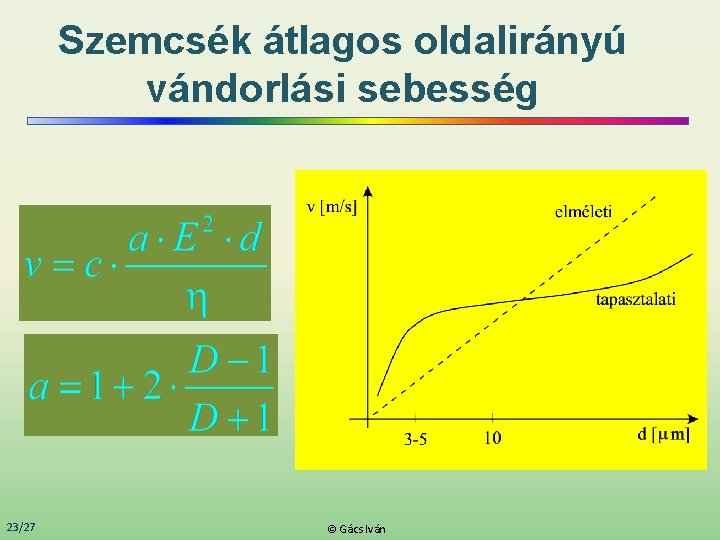 Szemcsék átlagos oldalirányú vándorlási sebesség

$v = c \cdot \frac{a \cdot E^2 \cdot d}{\eta}$

$a = 1 + 2 \cdot \frac{D-1}{D+1}$

v [m/s]

elméleti

tapasztalati

3-5

10

d [μm]

23/27

© Gács Iván